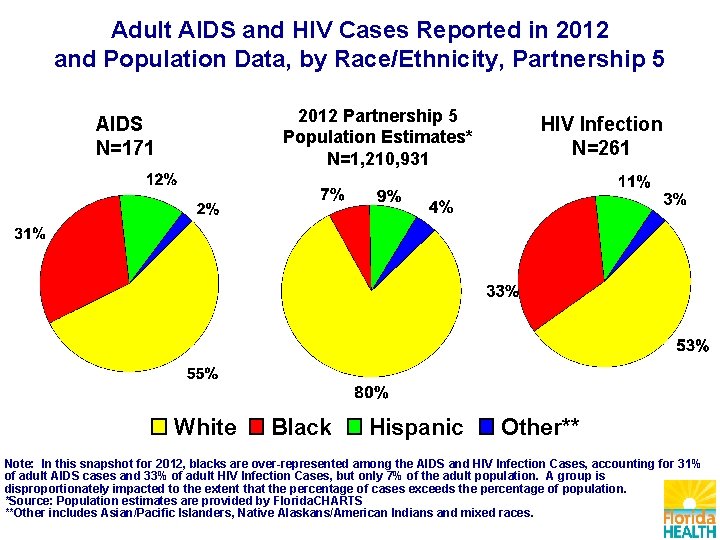 Adult AIDS and HIV Cases Reported in 2012 and Population Data, by Race/Ethnicity, Partnership 5

AIDS
N=171

12%
2%
31%
55%

2012 Partnership 5
Population Estimates*
N=1,210,931

7%
9%
4%
80%

HIV Infection
N=261

11%
3%
33%
53%

White Black Hispanic Other**

Note: In this snapshot for 2012, blacks are over-represented among the AIDS and HIV Infection Cases, accounting for 31% of adult AIDS cases and 33% of adult HIV Infection Cases, but only 7% of the adult population. A group is disproportionately impacted to the extent that the percentage of cases exceeds the percentage of population.
*Source: Population estimates are provided by FloridaCHARTS
**Other includes Asian/Pacific Islanders, Native Alaskans/American Indians and mixed races.

Florida HEALTH